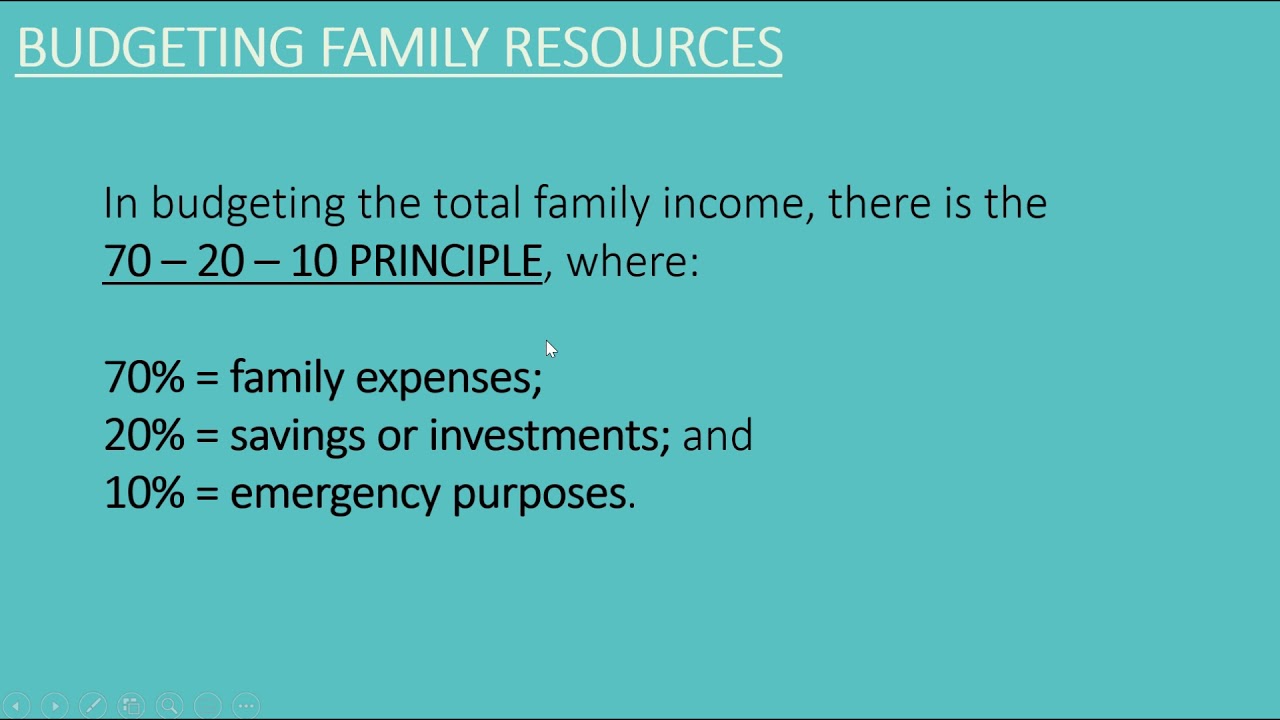 BUDGETING FAMILY RESOURCES

In budgeting the total family income, there is the 70 – 20 – 10 PRINCIPLE, where:

70% = family expenses;
20% = savings or investments; and
10% = emergency purposes.